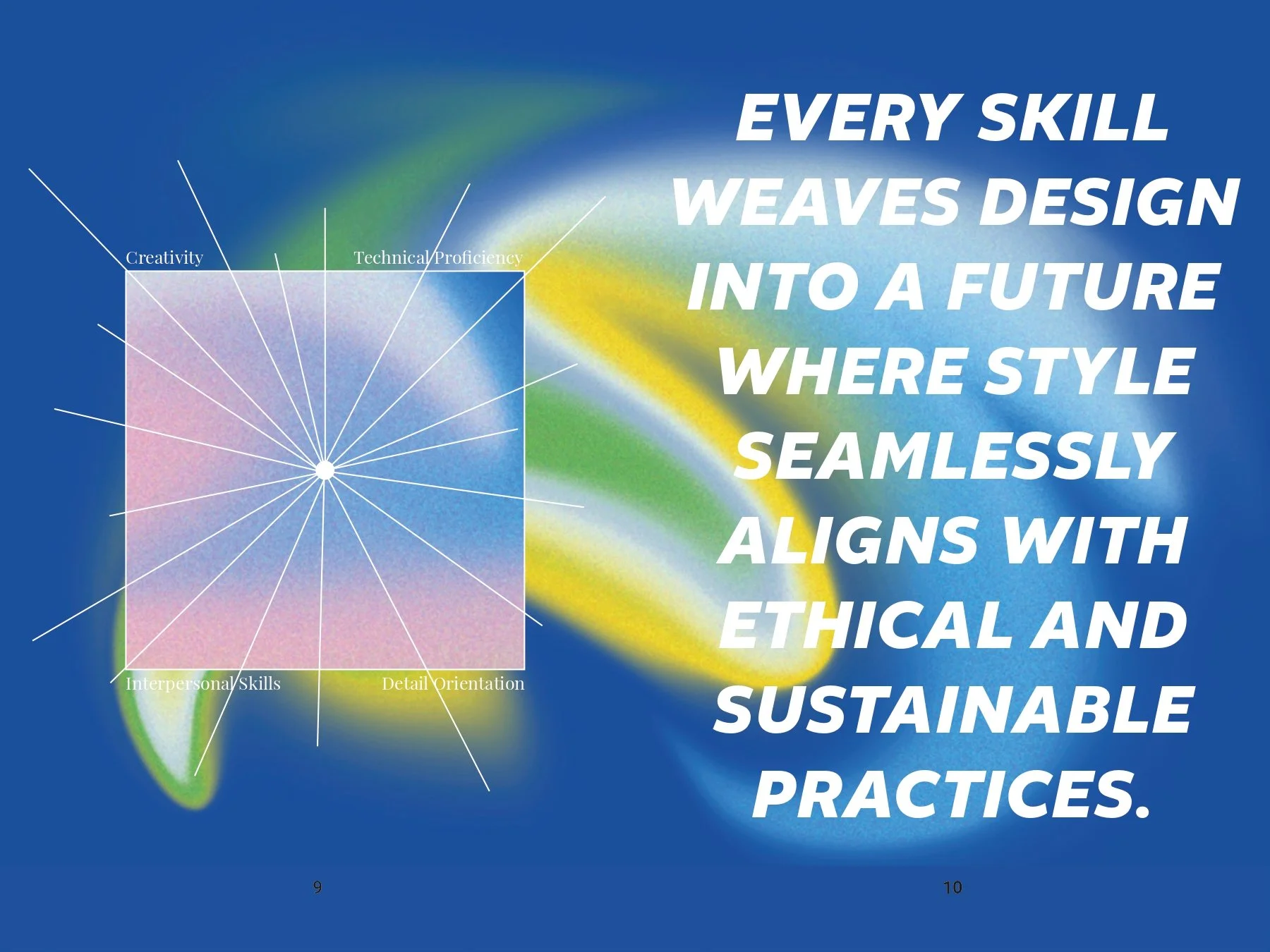 Creativity

Technical Proficiency

Interpersonal Skills

Detail Orientation

9

EVERY SKILL WEAVES DESIGN INTO A FUTURE WHERE STYLE SEAMLESSLY ALIGNS WITH ETHICAL AND SUSTAINABLE PRACTICES.

10